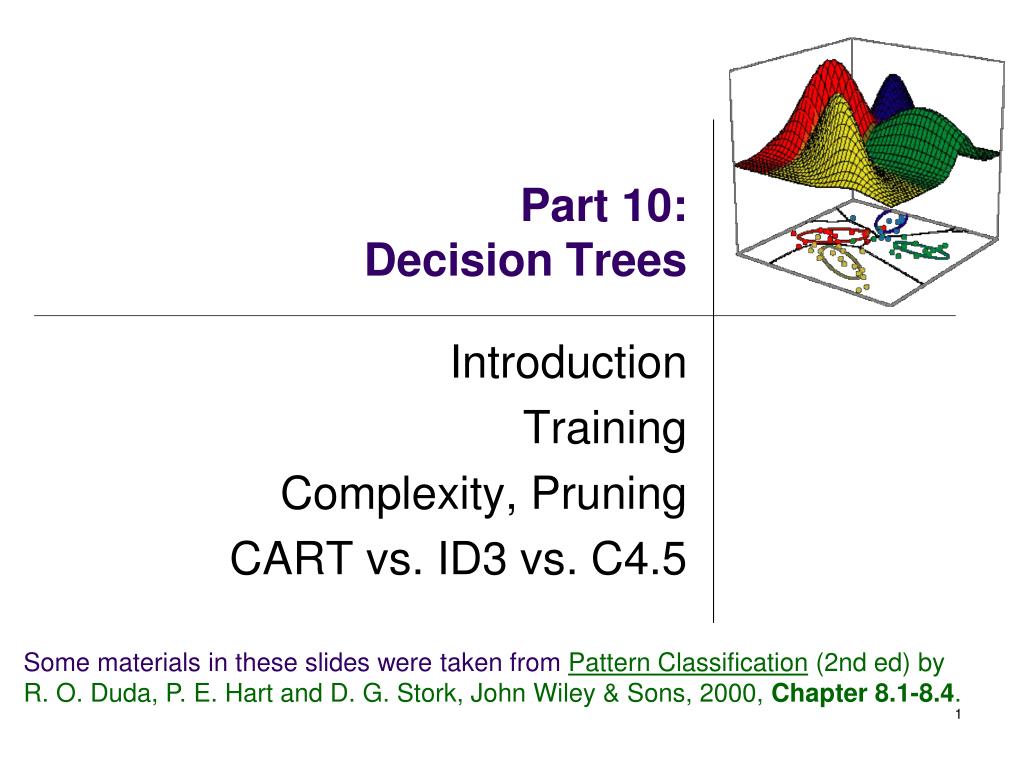 Part 10:
Decision Trees

Introduction
Training
Complexity, Pruning
CART vs. ID3 vs. C4.5

Some materials in these slides were taken from Pattern Classification (2nd ed) by R. O. Duda, P. E. Hart and D. G. Stork, John Wiley & Sons, 2000, Chapter 8.1-8.4.

1